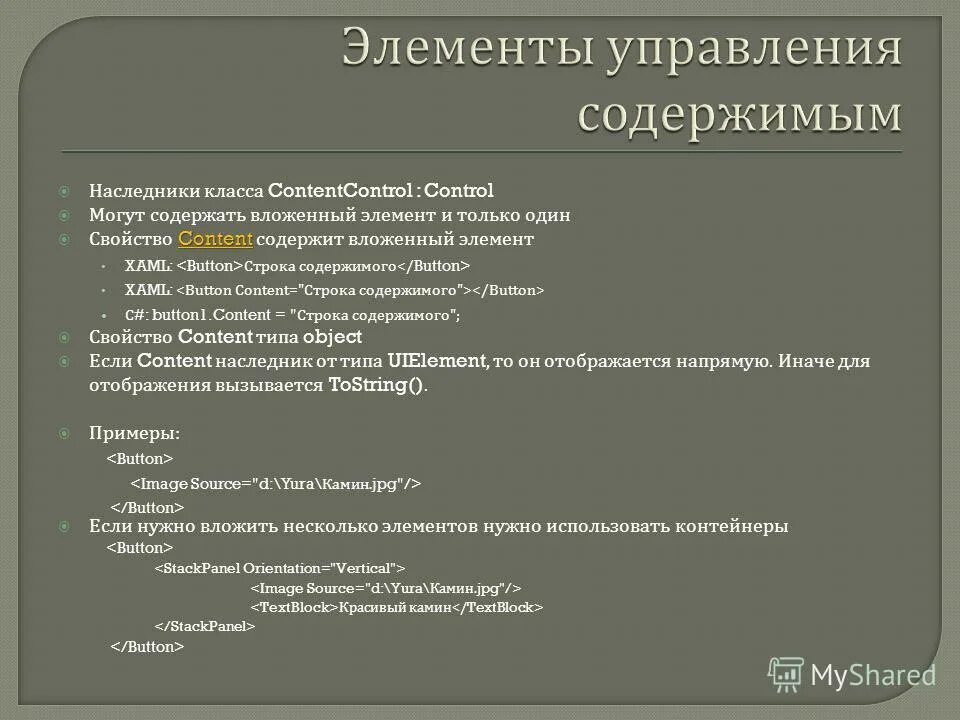 Элементы управления содержимым

Наследники класса ContentControl : Control

Могут содержать вложенный элемент и только один

Свойство Content содержит вложенный элемент

XAML: <Button>Строка содержимого</Button>

XAML: <Button Content="Строка содержимого"></Button>

C#: button1.Content = "Строка содержимого";

Свойство Content типа object

Если Content наследник от типа UIElement, то он отображается напрямую. Иначе для отображения вызывается ToString().

Примеры:

<Button>

<Image Source="d:\Yura\Камин.jpg"/>

</Button>

Если нужно вложить несколько элементов нужно использовать контейнеры

<Button>

<StackPanel Orientation="Vertical">

<Image Source="d:\Yura\Камин.jpg"/>

<TextBlock>Красивый камин</TextBlock>

</StackPanel>

</Button>

MyShared